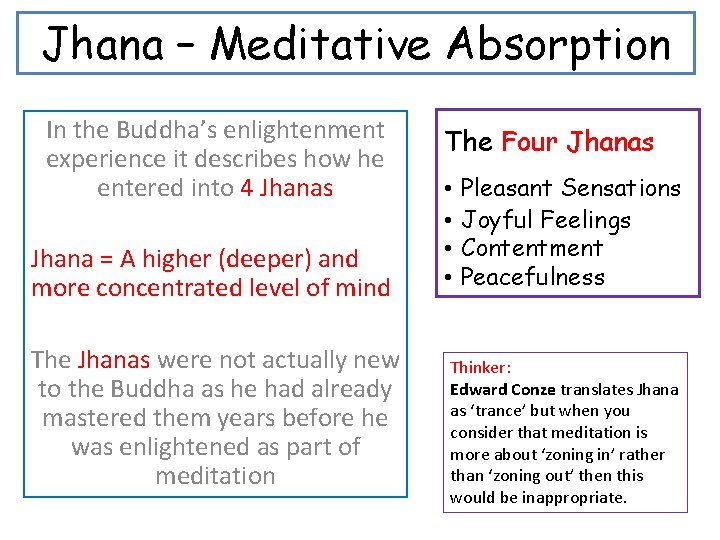 Jhana – Meditative Absorption

In the Buddha's enlightenment experience it describes how he entered into 4 Jhanas

Jhana = A higher (deeper) and more concentrated level of mind

The Jhanas were not actually new to the Buddha as he had already mastered them years before he was enlightened as part of meditation

The Four Jhanas

• Pleasant Sensations
• Joyful Feelings
• Contentment
• Peacefulness

Thinker:
Edward Conze translates Jhana as 'trance' but when you consider that meditation is more about 'zoning in' rather than 'zoning out' then this would be inappropriate.